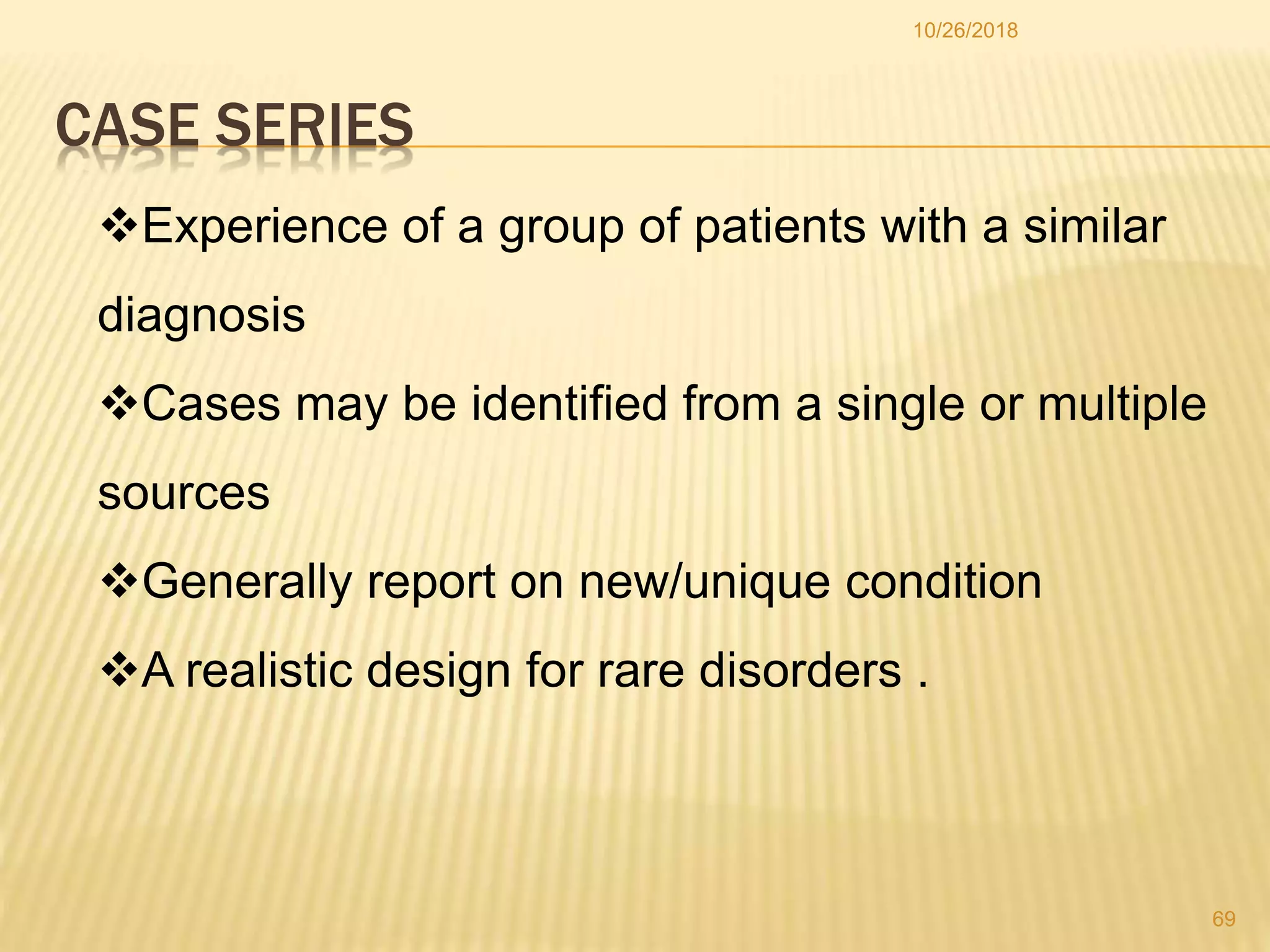 10/26/2018

CASE SERIES

❖Experience of a group of patients with a similar diagnosis

❖Cases may be identified from a single or multiple sources

❖Generally report on new/unique condition

❖A realistic design for rare disorders .

69